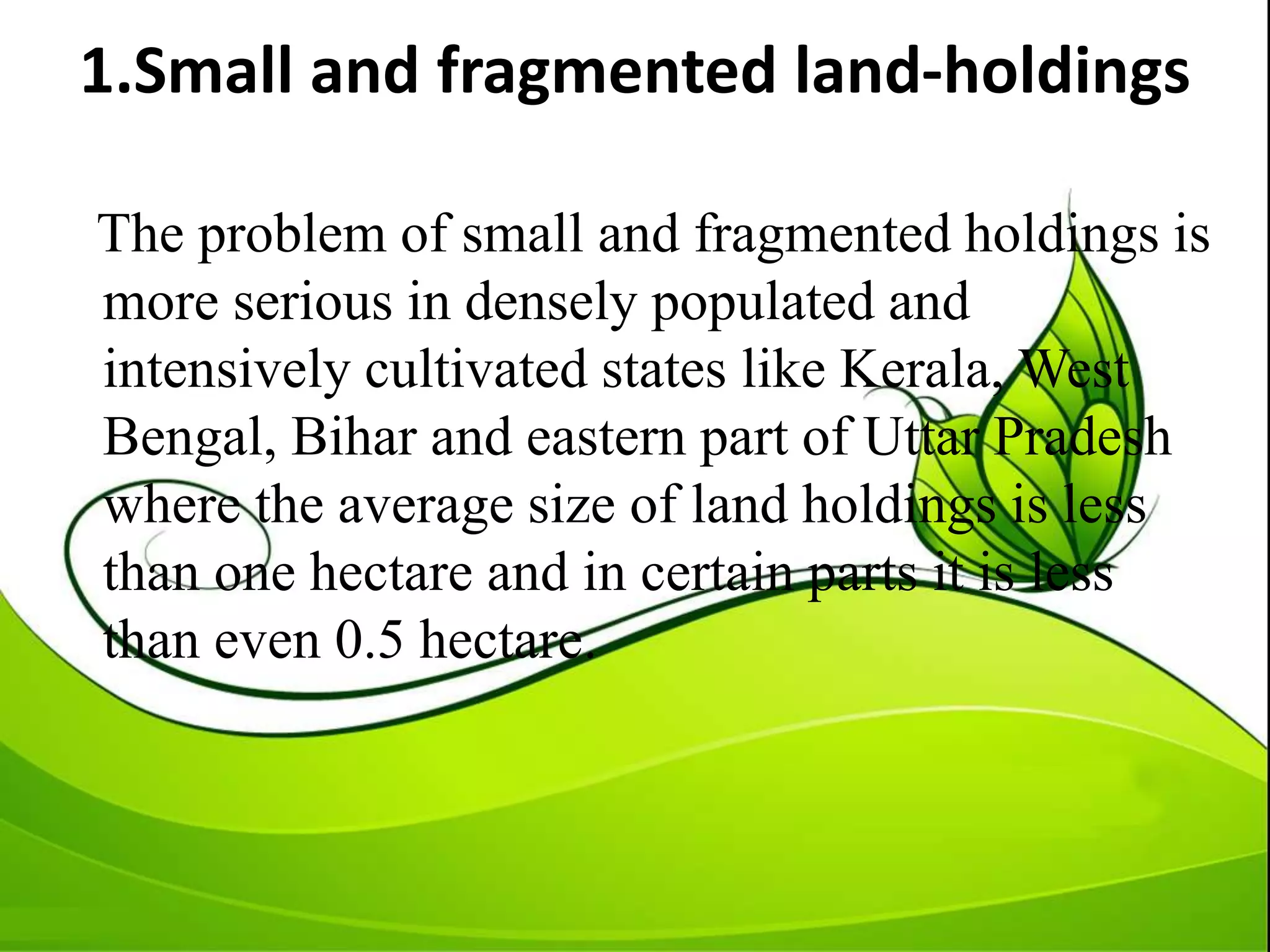 1.Small and fragmented land-holdings

The problem of small and fragmented holdings is more serious in densely populated and intensively cultivated states like Kerala, West Bengal, Bihar and eastern part of Uttar Pradesh where the average size of land holdings is less than one hectare and in certain parts it is less than even 0.5 hectare.